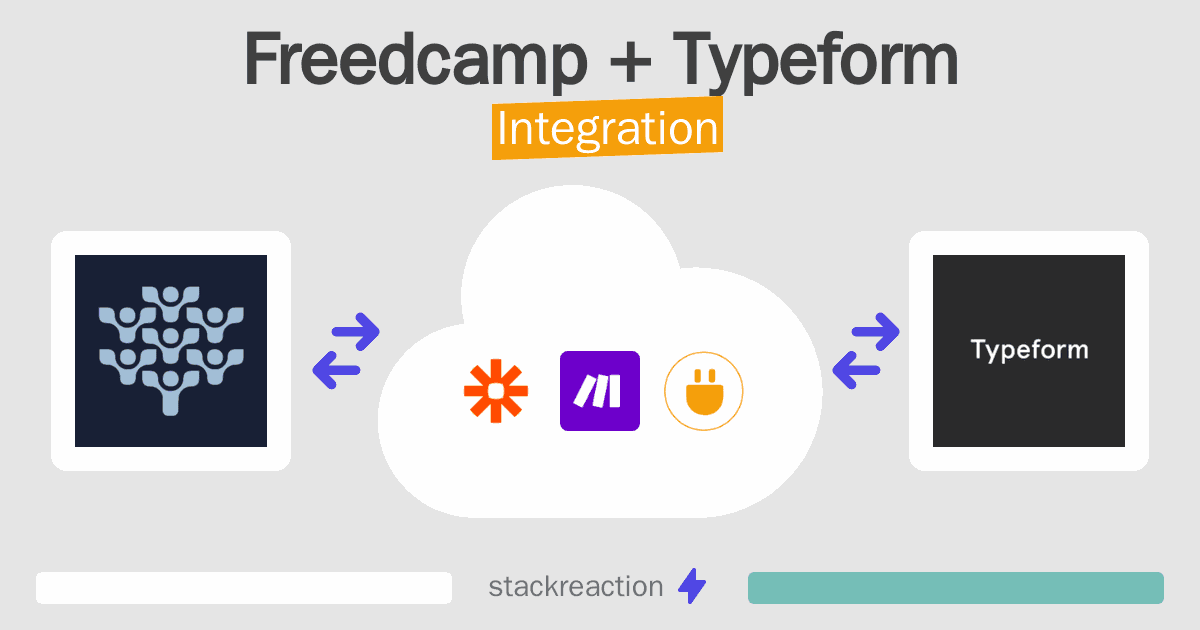 Freedcamp + Typeform
Integration

Typeform

stackreaction